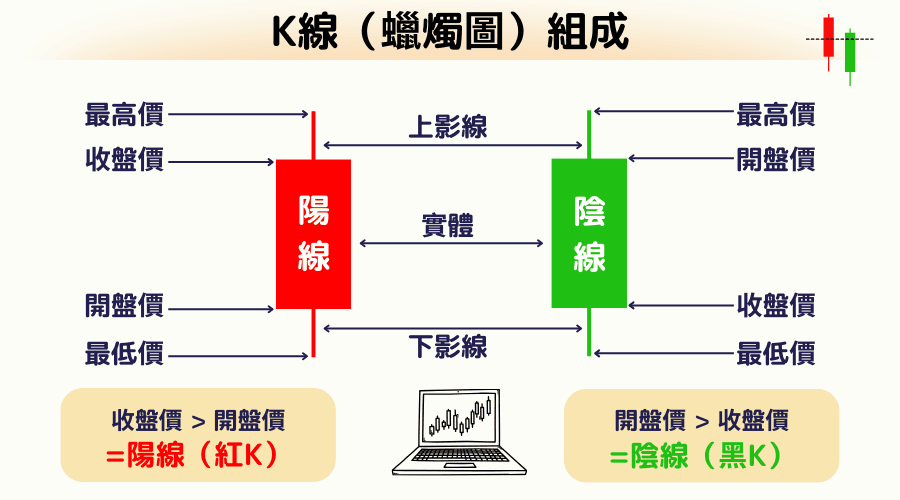 K線（蠟燭圖）組成

最高價
收盤價
開盤價
最低價

陽線

上影線
實體
下影線

陰線

最高價
開盤價
收盤價
最低價

收盤價 > 開盤價
=陽線（紅K）

開盤價 > 收盤價
=陰線（黑K）